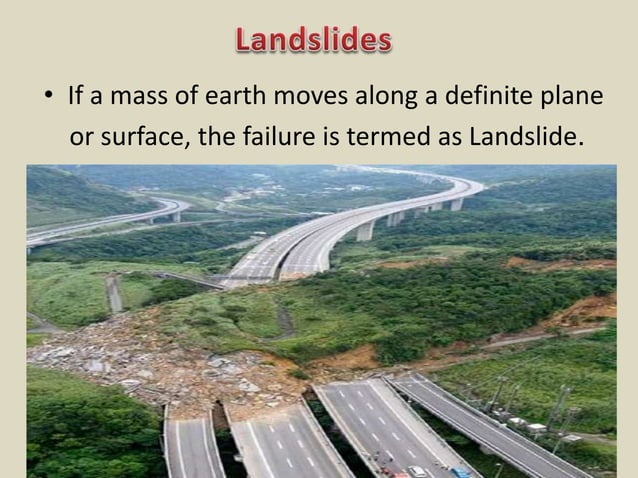 Landslides

• If a mass of earth moves along a definite plane or surface, the failure is termed as Landslide.